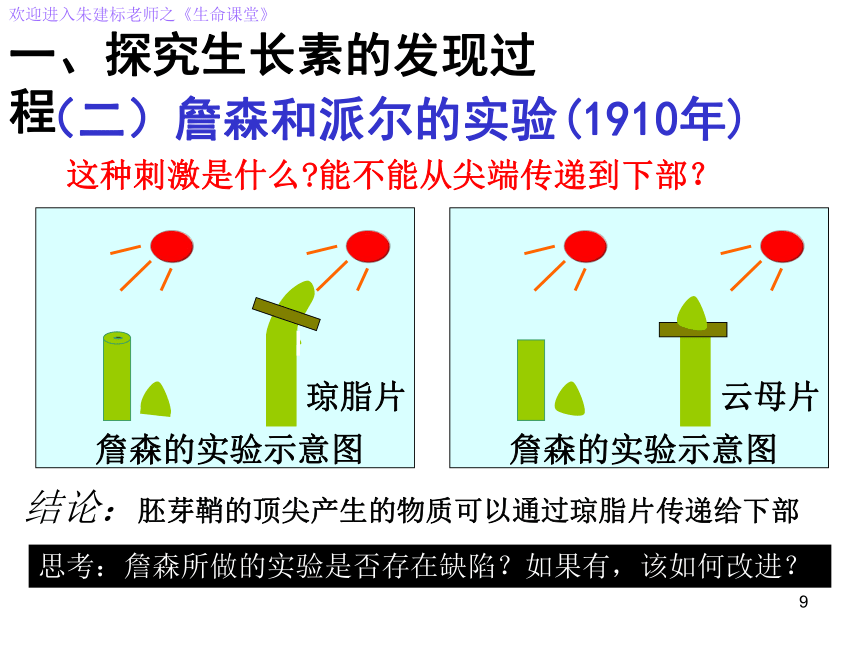 欢迎进入朱建标老师之《生命课堂》

一、探究生长素的发现过程（二）詹森和派尔的实验（1910年）

这种刺激是什么?能不能从尖端传递到下部？

琼脂片

詹森的实验示意图

云母片

詹森的实验示意图

结论：胚芽鞘的顶尖产生的物质可以通过琼脂片传递给下部

思考：詹森所做的实验是否存在缺陷？如果有，该如何改进？

9